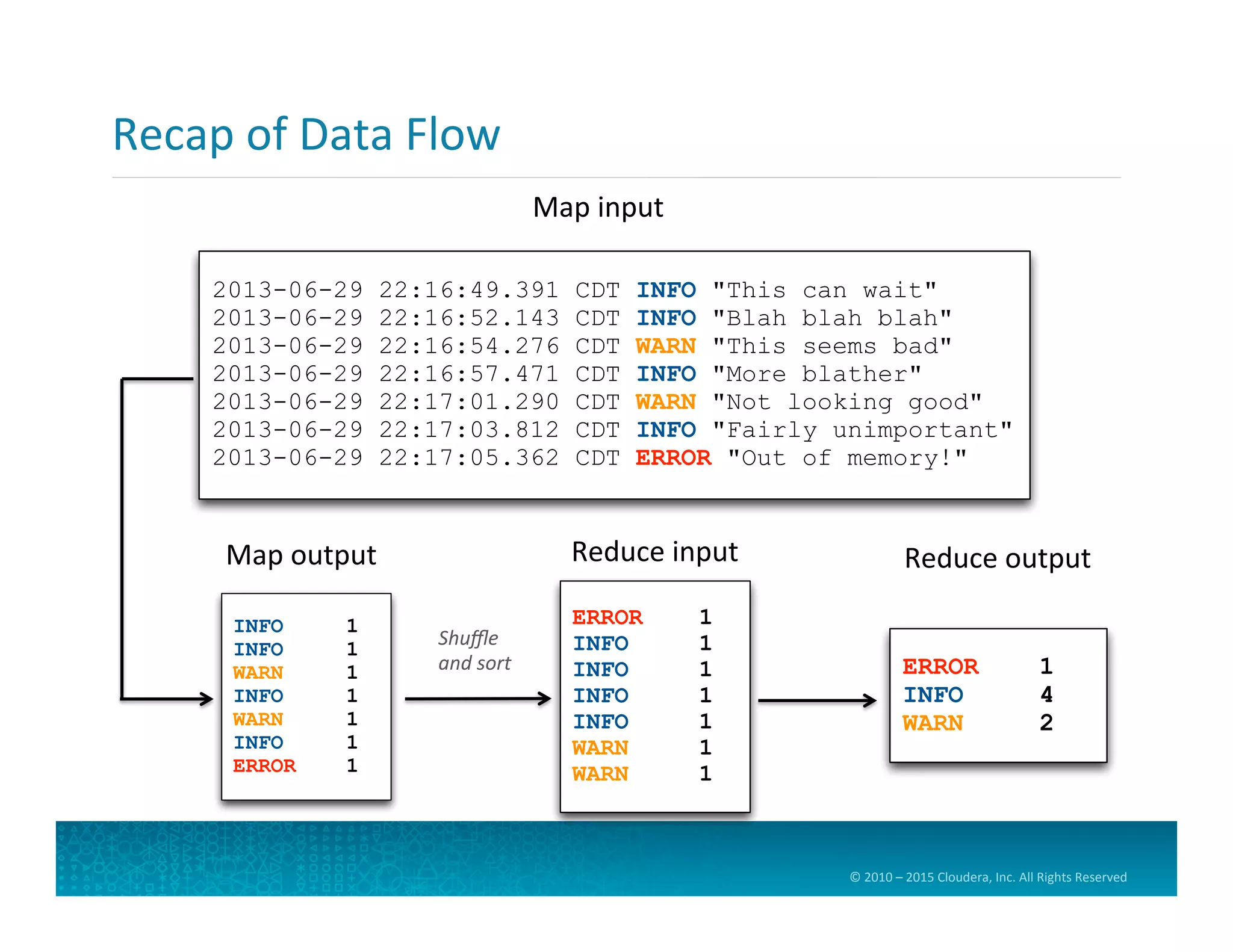 Recap of Data Flow

Map input

2013-06-29 22:16:49.391 CDT INFO "This can wait"
2013-06-29 22:16:52.143 CDT INFO "Blah blah blah"
2013-06-29 22:16:54.276 CDT WARN "This seems bad"
2013-06-29 22:16:57.471 CDT INFO "More blather"
2013-06-29 22:17:01.290 CDT WARN "Not looking good"
2013-06-29 22:17:03.812 CDT INFO "Fairly unimportant"
2013-06-29 22:17:05.362 CDT ERROR "Out of memory!"

Map output

INFO 1
INFO 1
WARN 1
INFO 1
WARN 1
INFO 1
ERROR 1

Shuffle and sort

Reduce input

ERROR 1
INFO 1
INFO 1
INFO 1
INFO 1
WARN 1
WARN 1

Reduce output

ERROR 1
INFO 4
WARN 2

© 2010 – 2015 Cloudera, Inc. All Rights Reserved